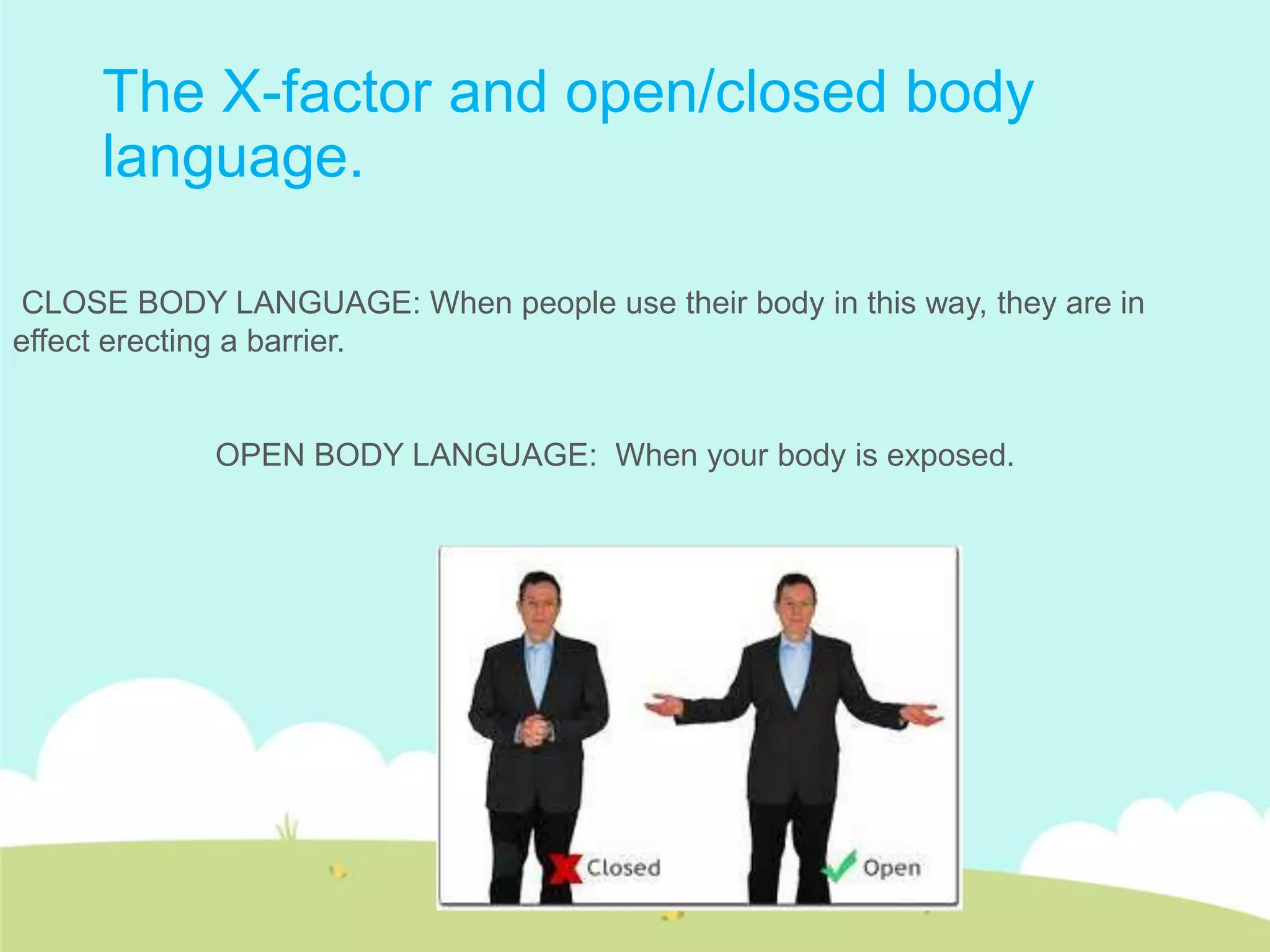 The X-factor and open/closed body language.

CLOSE BODY LANGUAGE: When people use their body in this way, they are in effect erecting a barrier.

OPEN BODY LANGUAGE: When your body is exposed.

Closed

Open